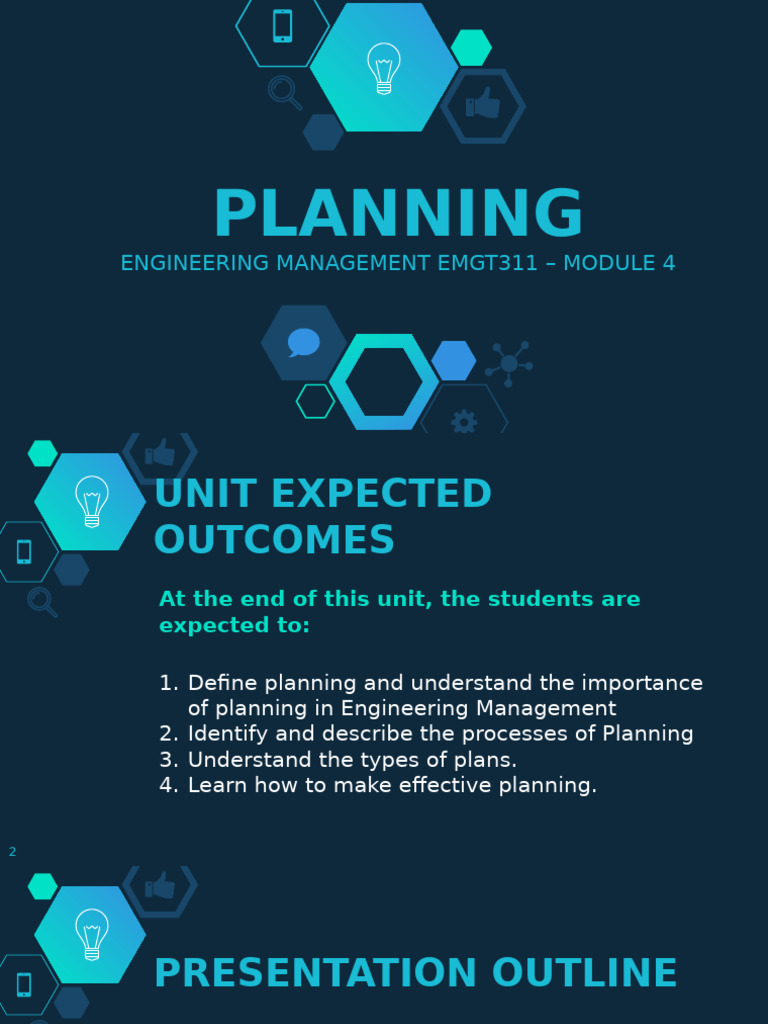 PLANNING
ENGINEERING MANAGEMENT EMGT311 – MODULE 4

UNIT EXPECTED OUTCOMES

At the end of this unit, the students are expected to:

1. Define planning and understand the importance of planning in Engineering Management
2. Identify and describe the processes of Planning
3. Understand the types of plans.
4. Learn how to make effective planning.

2

PRESENTATION OUTLINE